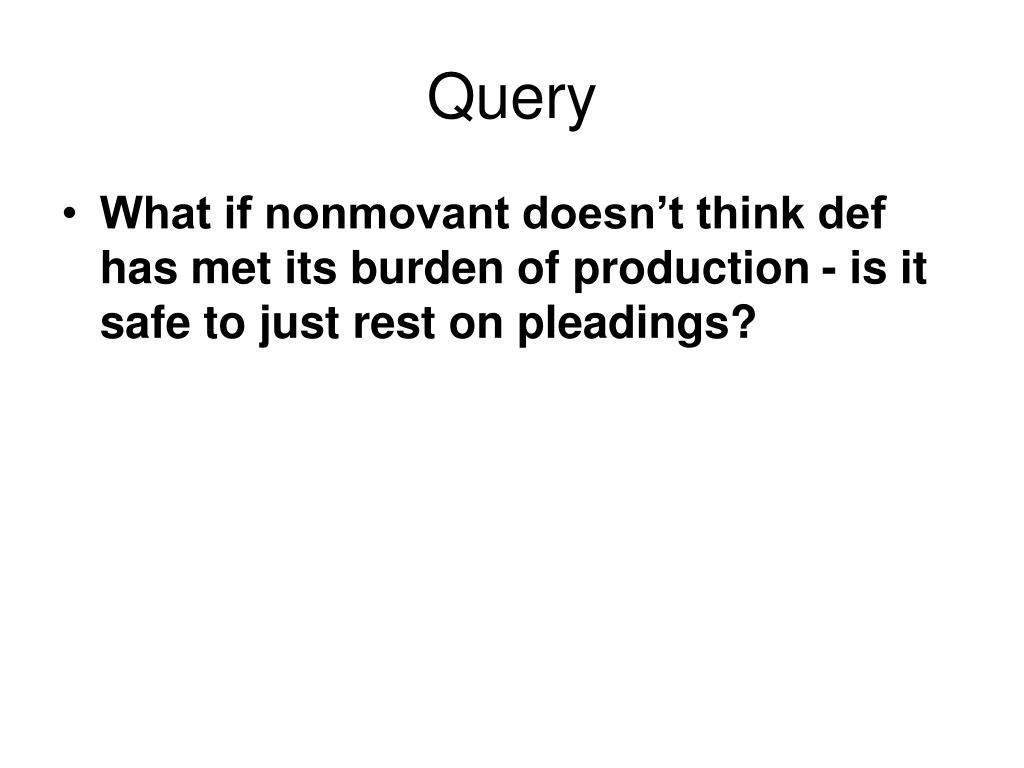 Query

• What if nonmovant doesn’t think def has met its burden of production - is it safe to just rest on pleadings?